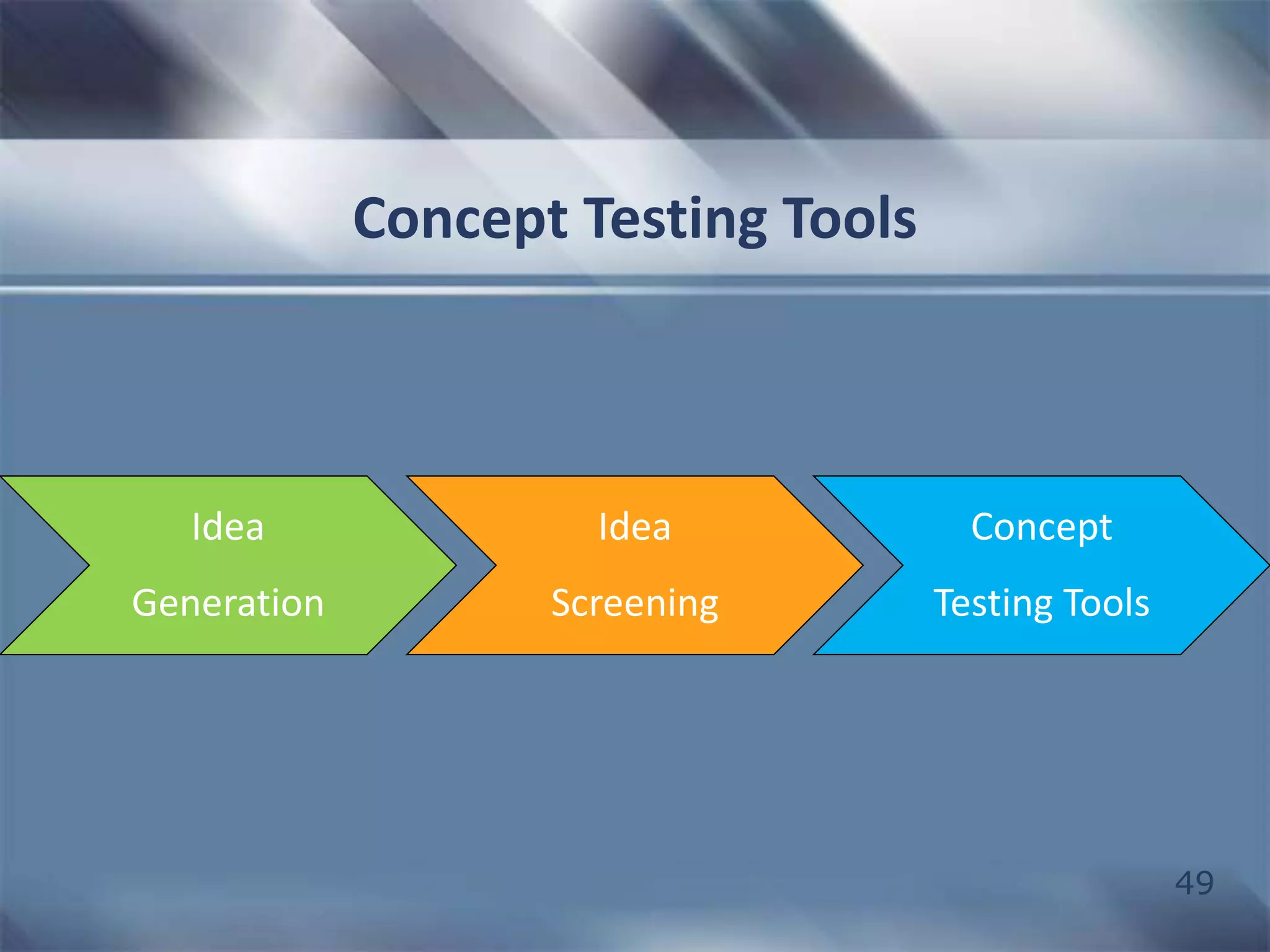 Concept Testing Tools

Idea

Generation

Idea

Screening

Concept

Testing Tools

49